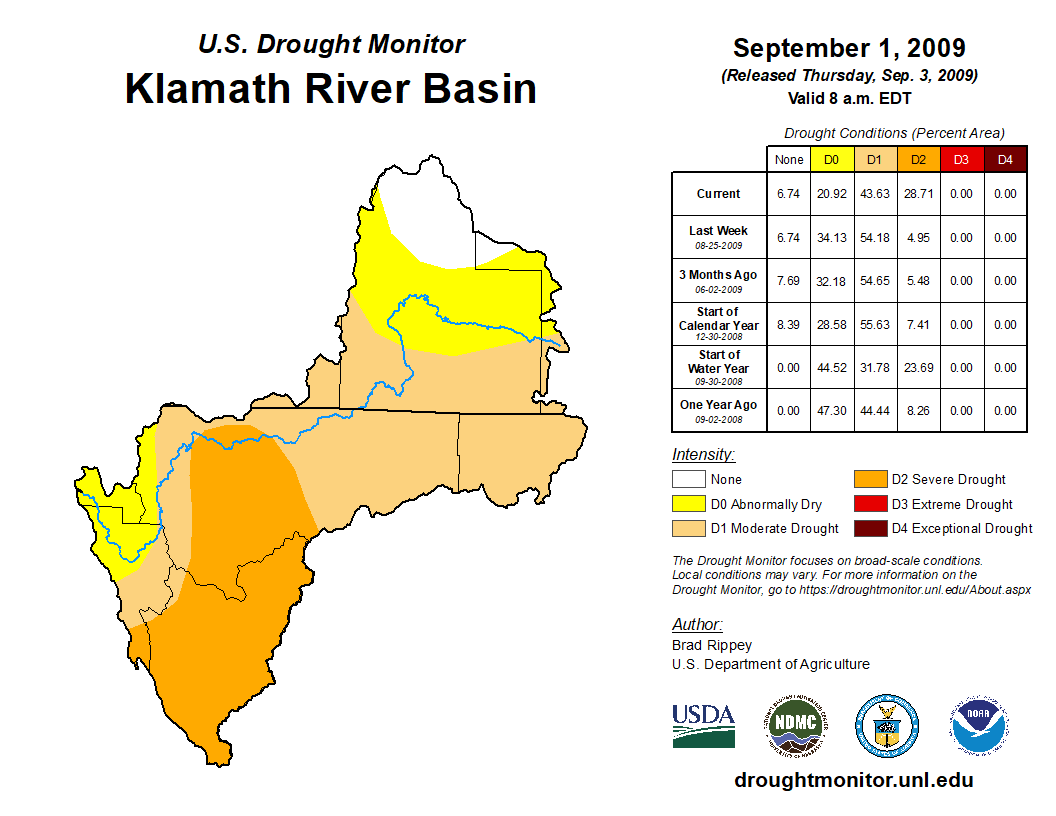 U.S. Drought Monitor
Klamath River Basin

September 1, 2009
(Released Thursday, Sep. 3, 2009)
Valid 8 a.m. EDT

Drought Conditions (Percent Area)

| | None | D0 | D1 | D2 | D3 | D4 |
|---|---|---|---|---|---|---|
| Current | 6.74 | 20.92 | 43.63 | 28.71 | 0.00 | 0.00 |
| Last Week 08-25-2009 | 6.74 | 34.13 | 54.18 | 4.95 | 0.00 | 0.00 |
| 3 Months Ago 06-02-2009 | 7.69 | 32.18 | 54.65 | 5.48 | 0.00 | 0.00 |
| Start of Calendar Year 12-30-2008 | 8.39 | 28.58 | 55.63 | 7.41 | 0.00 | 0.00 |
| Start of Water Year 09-30-2008 | 0.00 | 44.52 | 31.78 | 23.69 | 0.00 | 0.00 |
| One Year Ago 09-02-2008 | 0.00 | 47.30 | 44.44 | 8.26 | 0.00 | 0.00 |

Intensity:
None
D0 Abnormally Dry
D1 Moderate Drought
D2 Severe Drought
D3 Extreme Drought
D4 Exceptional Drought

The Drought Monitor focuses on broad-scale conditions. Local conditions may vary. For more information on the Drought Monitor, go to https://droughtmonitor.unl.edu/About.aspx

Author:
Brad Rippey
U.S. Department of Agriculture

USDA
NDMC
NOAA

droughtmonitor.unl.edu